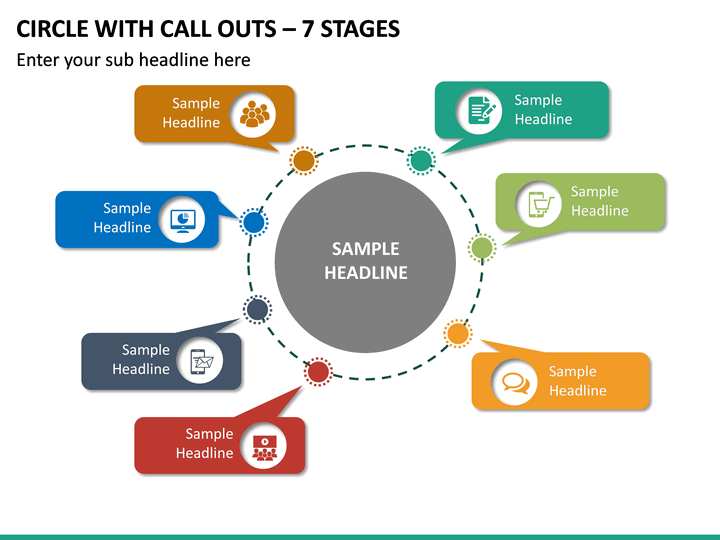 CIRCLE WITH CALL OUTS – 7 STAGES

Enter your sub headline here

Sample Headline

Sample Headline

Sample Headline

Sample Headline

SAMPLE HEADLINE

Sample Headline

Sample Headline

Sample Headline